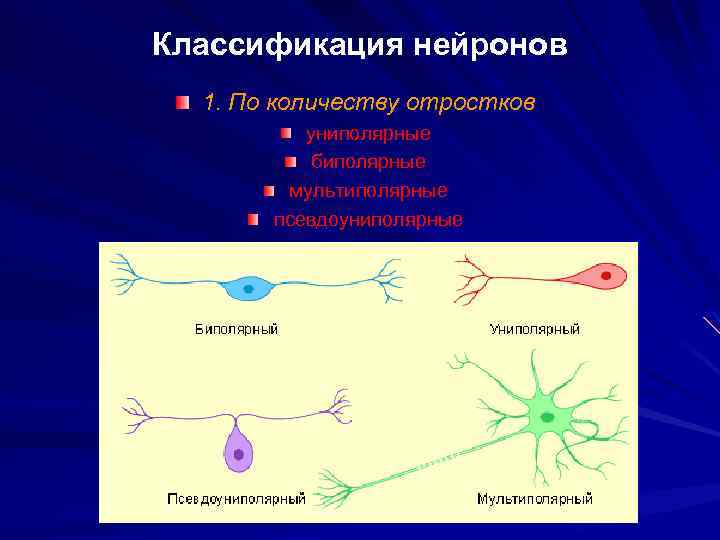 Классификация нейронов

1. По количеству отростков

униполярные

биполярные

мультиполярные

псевдоуниполярные

Биполярный

Униполярный

Псевдоуниполярный

Мультиполярный